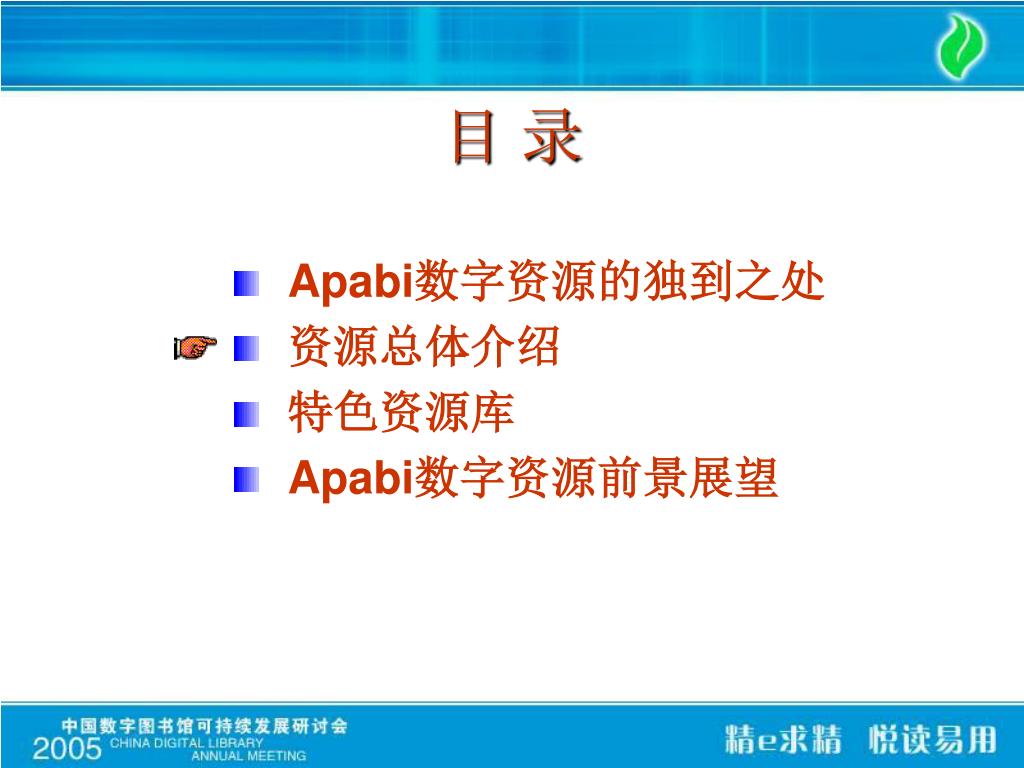 目 录

Apabi数字资源的独到之处

资源总体介绍

特色资源库

Apabi数字资源前景展望

中国数字图书馆可持续发展研讨会
2005 CHINA DIGITAL LIBRARY ANNUAL MEETING

精e求精 悦读易用